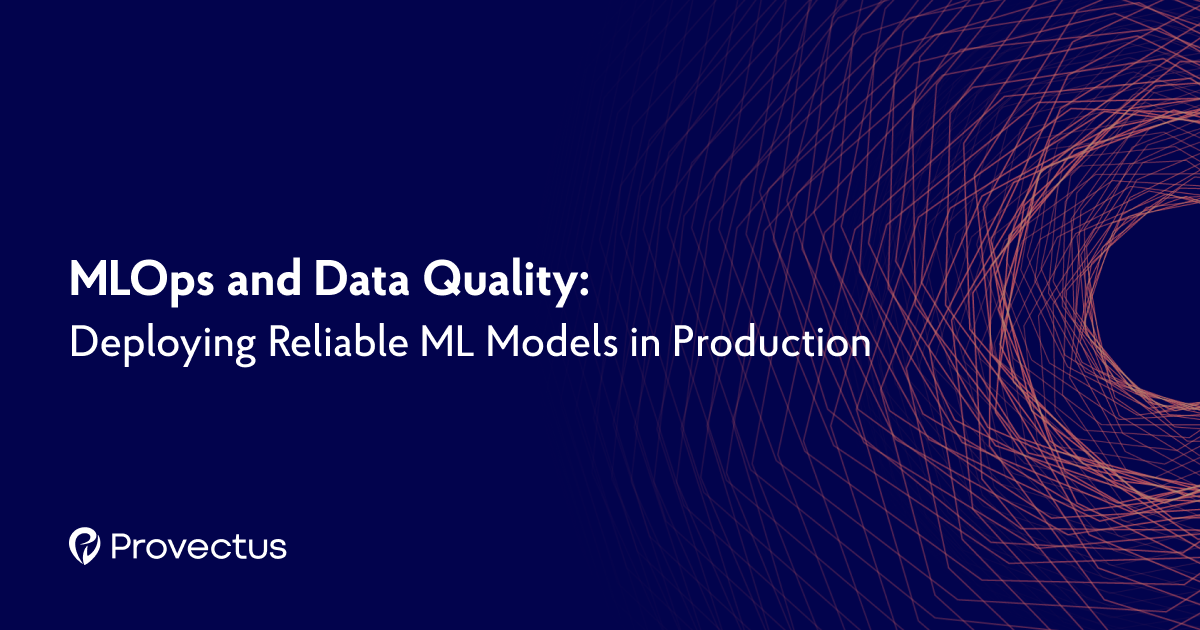 MLOps and Data Quality:
Deploying Reliable ML Models in Production

Provectus